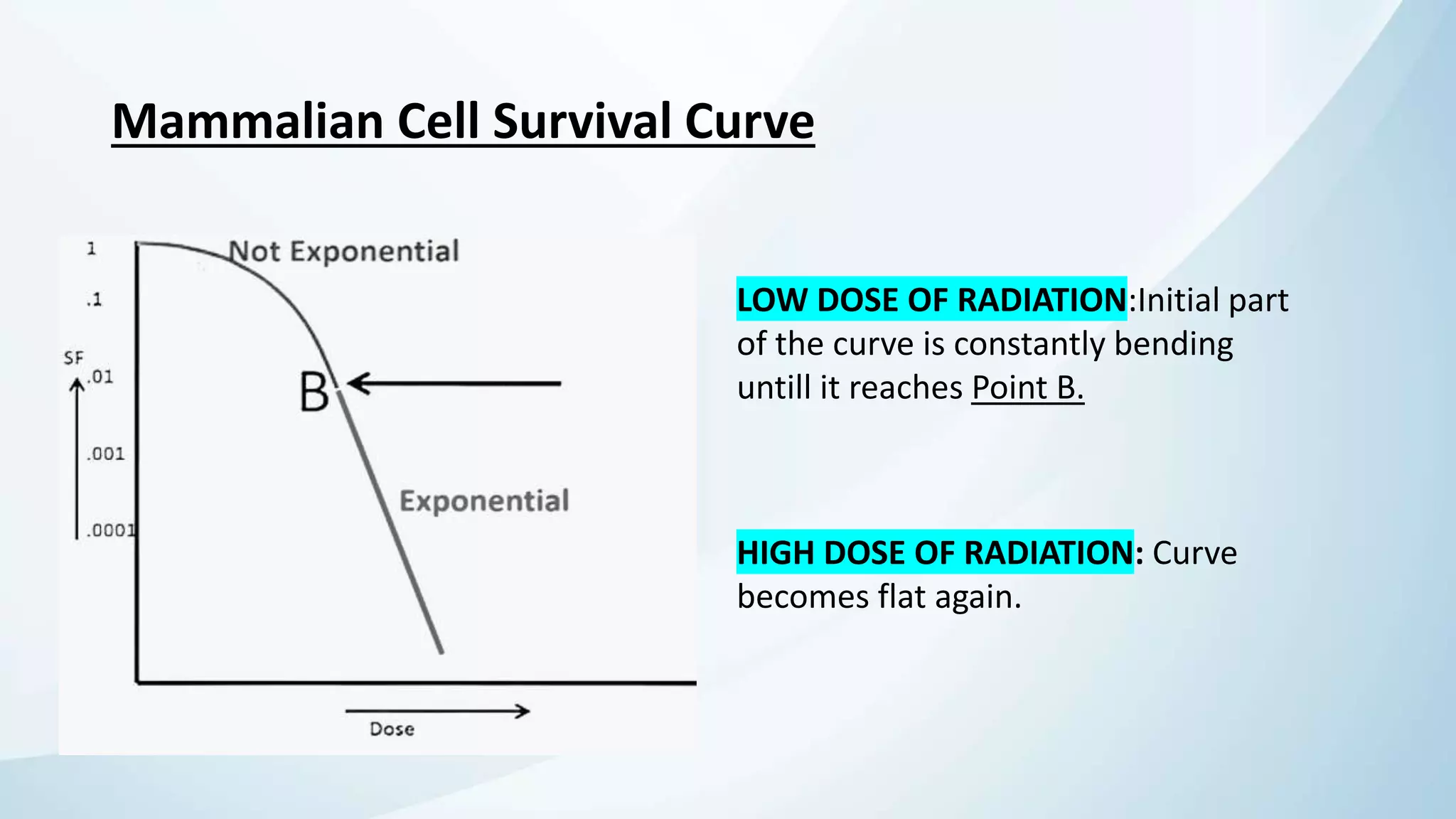 Mammalian Cell Survival Curve

1
.1
SF
.01
.001
.0001
Not Exponential
B
Exponential
Dose

LOW DOSE OF RADIATION:Initial part of the curve is constantly bending untill it reaches Point B.

HIGH DOSE OF RADIATION: Curve becomes flat again.